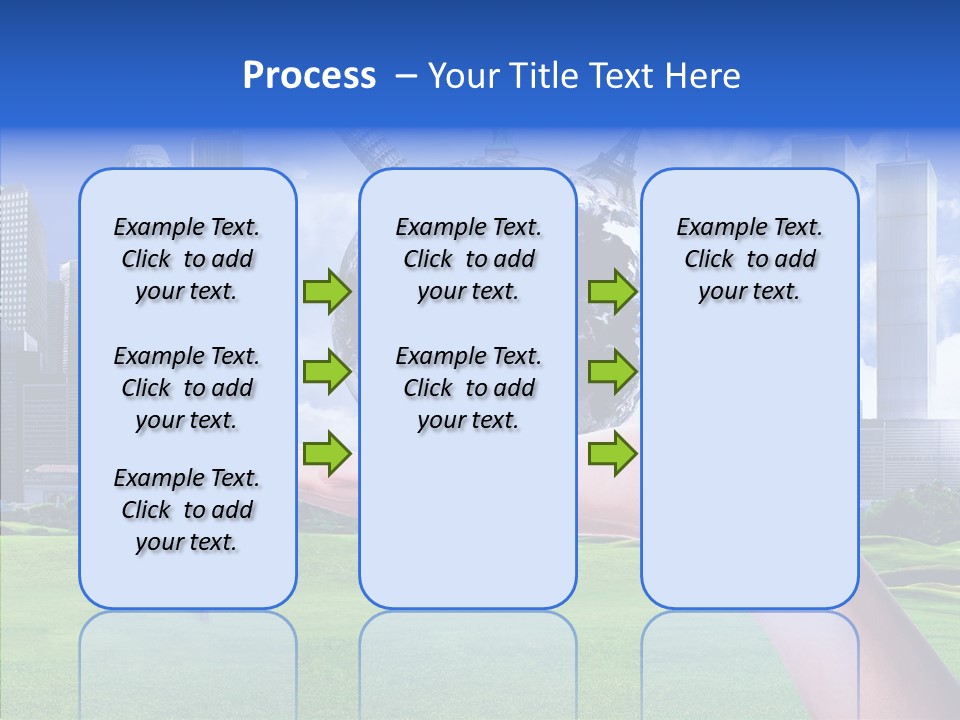 Process – Your Title Text Here

Example Text. Click to add your text.

Example Text. Click to add your text.

Example Text. Click to add your text.

Example Text. Click to add your text.

Example Text. Click to add your text.

Example Text. Click to add your text.